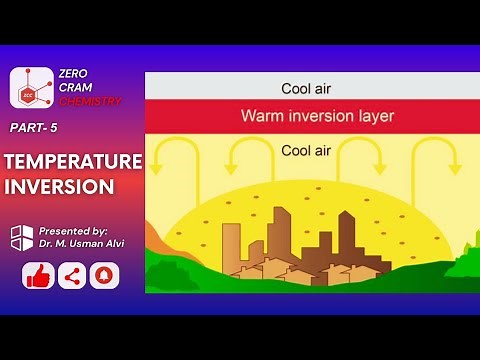 ZCC
ZERO
CRAM
CHEMISTRY

PART- 5

TEMPERATURE INVERSION

Presented by:
Dr. M. Usman Alvi

Cool air

Warm inversion layer

Cool air